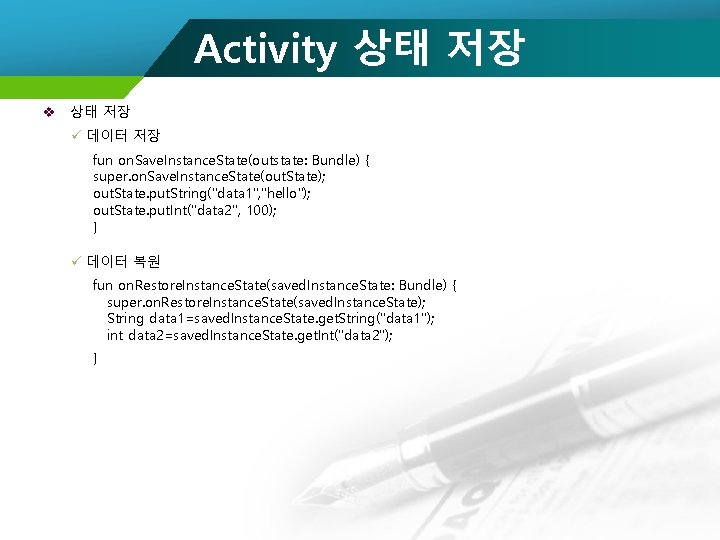 Activity 상태 저장

❖ 상태 저장

✓ 데이터 저장

fun onSaveInstanceState(outstate: Bundle) {
super.onSaveInstanceState(outState);
outState.putString("data1","hello");
outState.putInt("data2", 100);
}

✓ 데이터 복원

fun onRestoreInstanceState(savedInstanceState: Bundle) {
super.onRestoreInstanceState(savedInstanceState);
String data1=savedInstanceState.getString("data1");
int data2=savedInstanceState.getInt("data2");
}